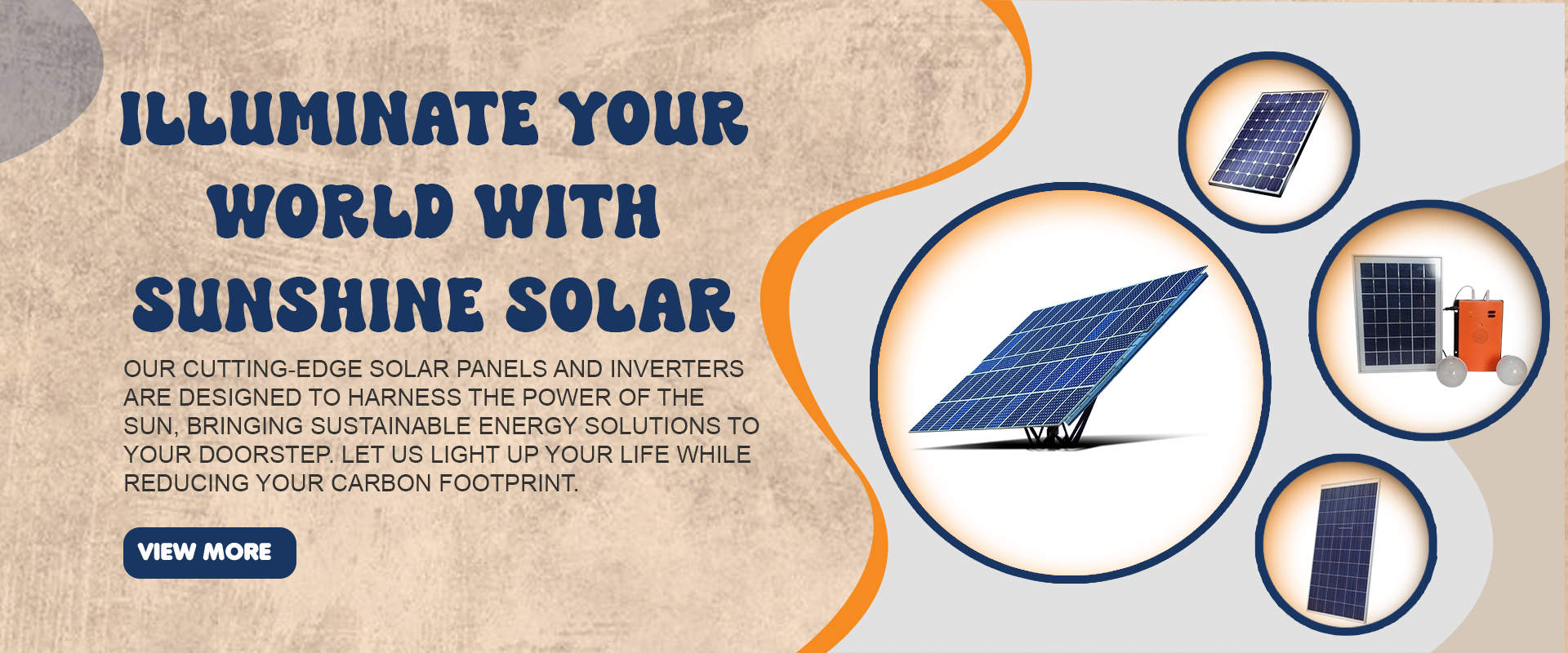 ILLUMINATE YOUR WORLD WITH SUNSHINE SOLAR

OUR CUTTING-EDGE SOLAR PANELS AND INVERTERS ARE DESIGNED TO HARNESS THE POWER OF THE SUN, BRINGING SUSTAINABLE ENERGY SOLUTIONS TO YOUR DOORSTEP. LET US LIGHT UP YOUR LIFE WHILE REDUCING YOUR CARBON FOOTPRINT.

VIEW MORE